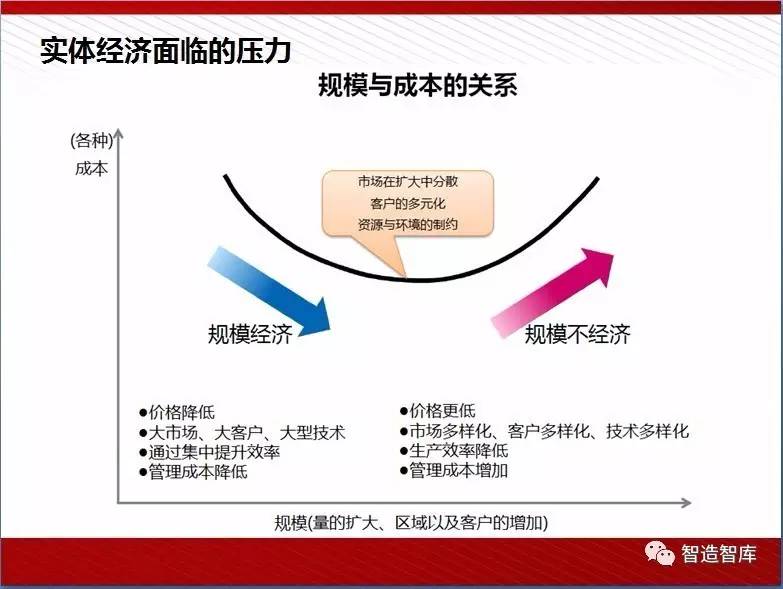 实体经济面临的压力

规模与成本的关系

(各种)
成本

市场在扩大中分散
客户的多元化
资源与环境的制约

规模经济

规模不经济

●价格降低
●大市场、大客户、大型技术
●通过集中提升效率
●管理成本降低

●价格更低
●市场多样化、客户多样化、技术多样化
●生产效率降低
●管理成本增加

规模(量的扩大、区域以及客户的增加)

智造智库